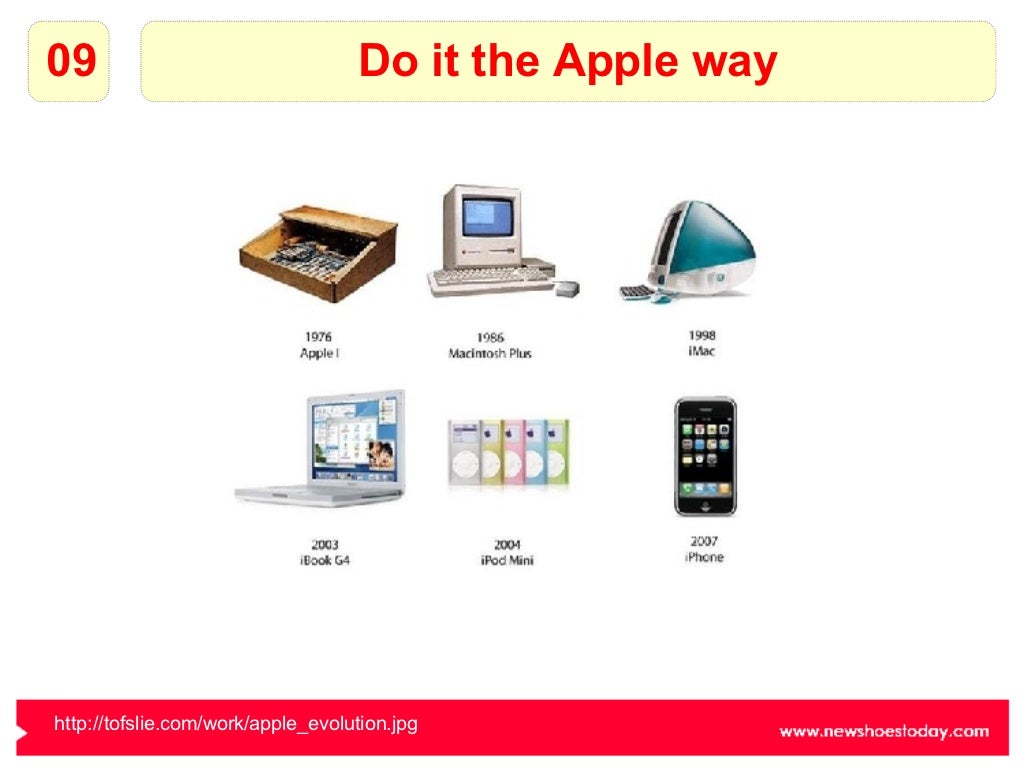 09

Do it the Apple way

1976
Apple I

1986
Macintosh Plus

1998
iMac

2003
iBook G4

2004
iPod Mini

2007
iPhone

http://tofslie.com/work/apple_evolution.jpg

www.newshoestoday.com